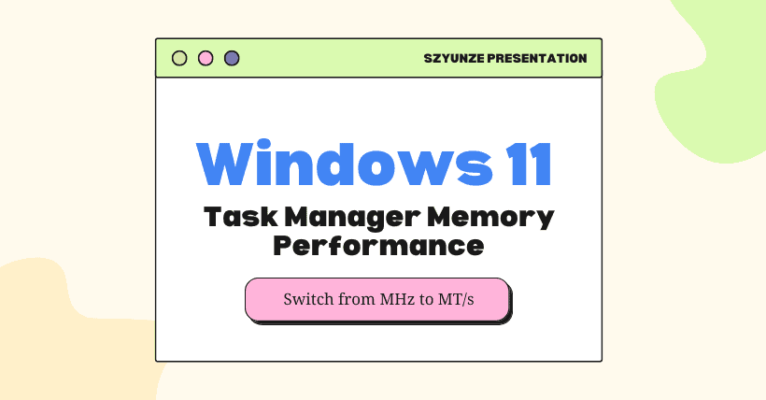 SZYUNZE PRESENTATION

Windows 11

Task Manager Memory Performance

Switch from MHz to MT/s